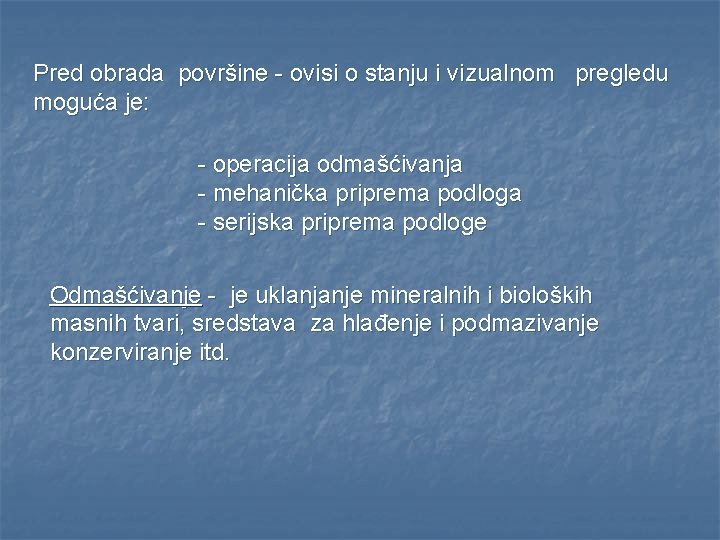 Pred obrada površine - ovisi o stanju i vizualnom pregledu moguća je:

- operacija odmašćivanja
- mehanička priprema podloga
- serijska priprema podloge

Odmašćivanje - je uklanjanje mineralnih i bioloških masnih tvari, sredstava za hlađenje i podmazivanje konzerviranje itd.